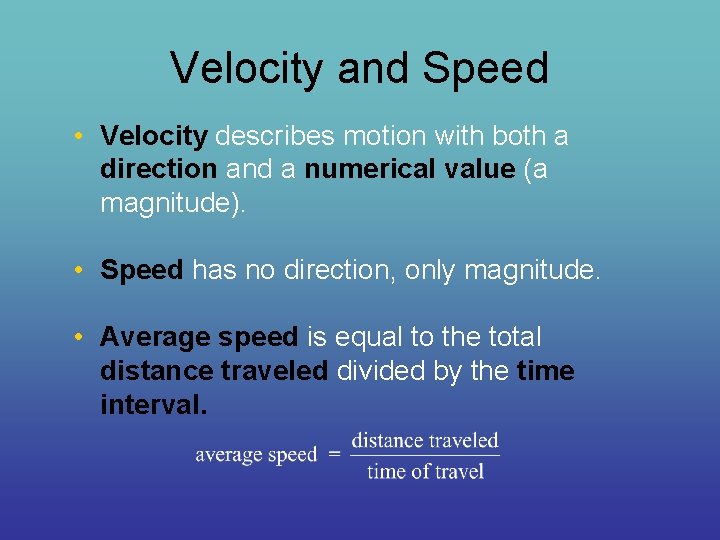 Velocity and Speed

• Velocity describes motion with both a direction and a numerical value (a magnitude).

• Speed has no direction, only magnitude.

• Average speed is equal to the total distance traveled divided by the time interval.

$\text{average speed} = \frac{\text{distance traveled}}{\text{time of travel}}$